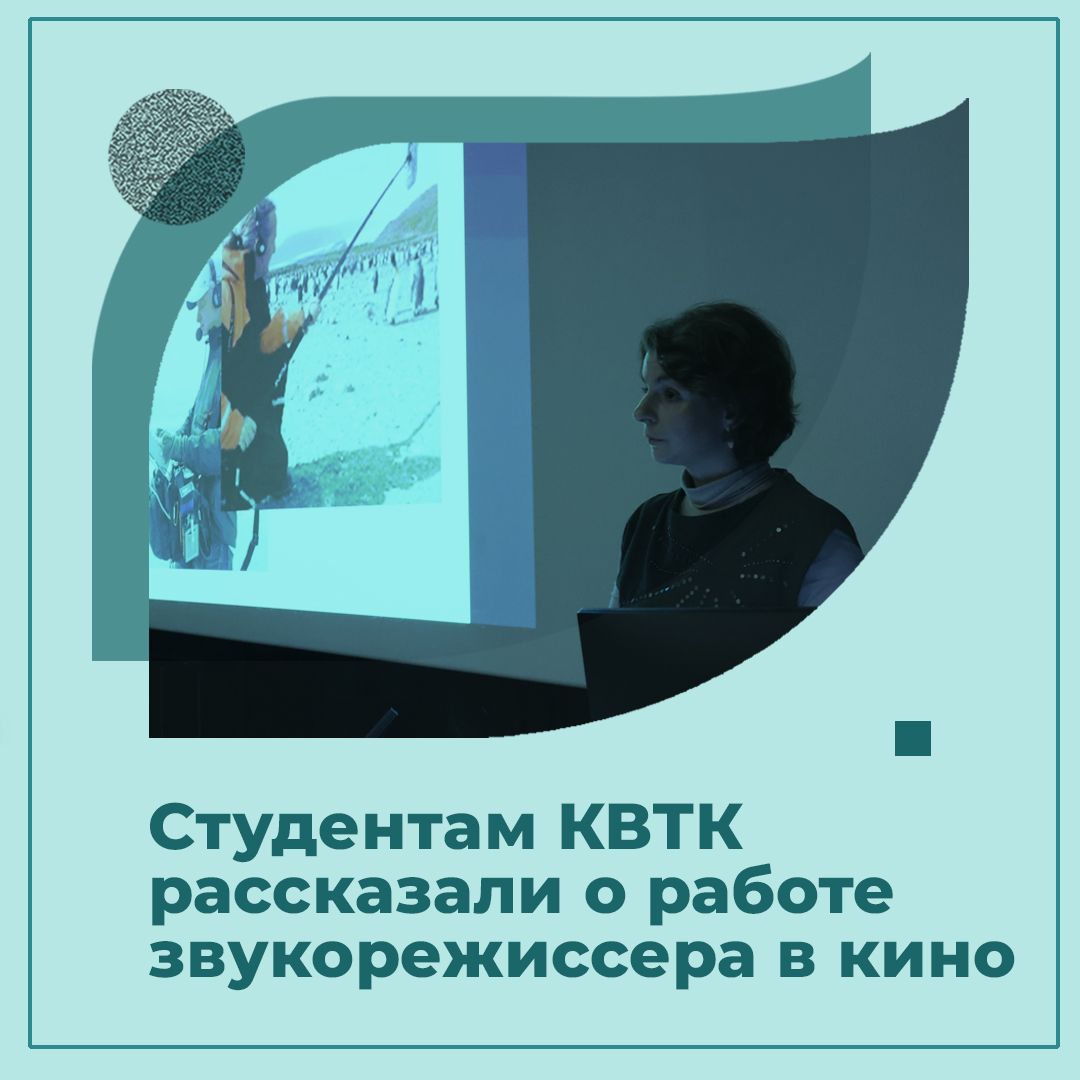 Студентам КВТК рассказали о работе звукорежиссера в кино